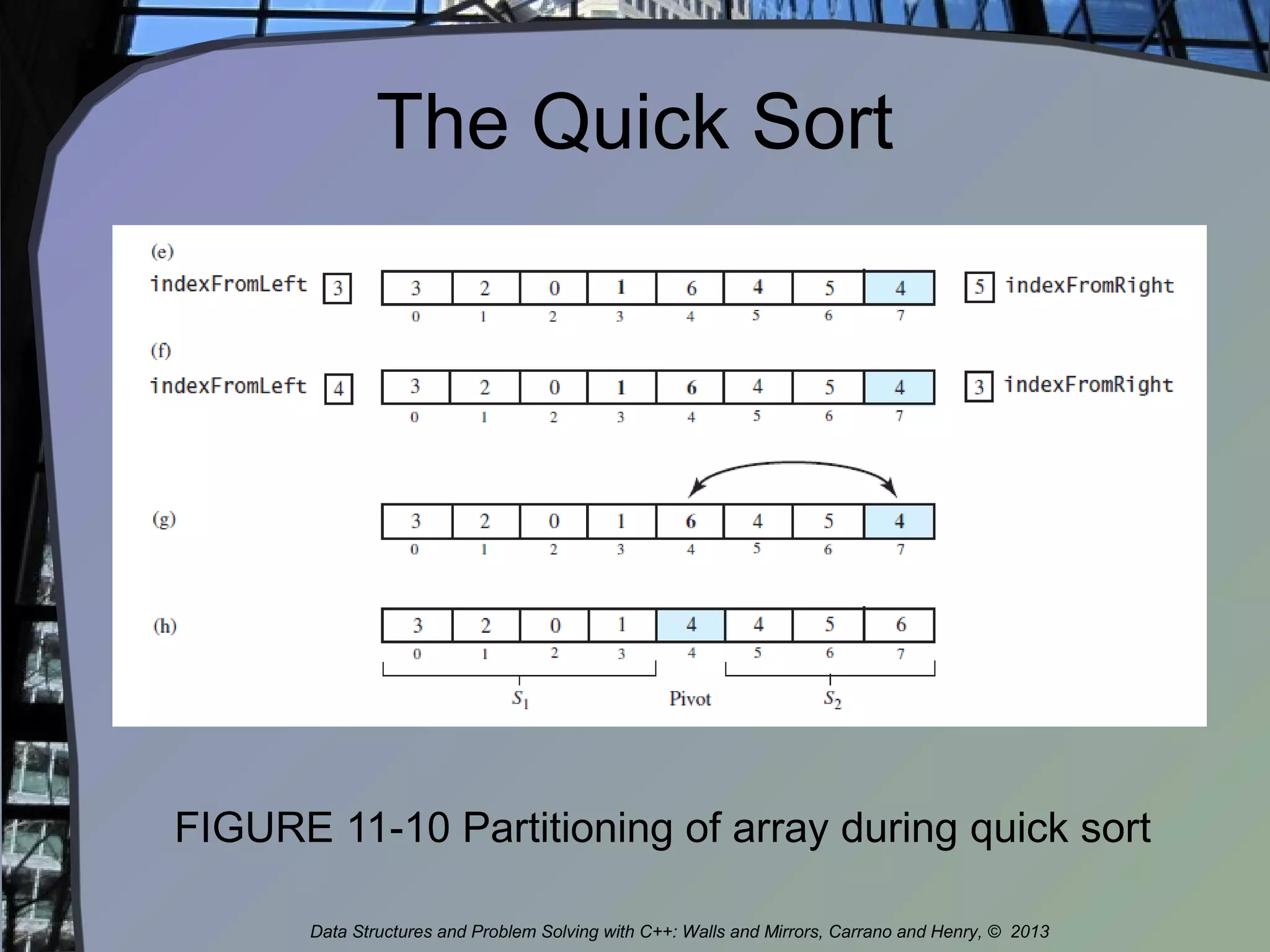 The Quick Sort

(e)

indexFromLeft 3

| 3 | 2 | 0 | 1 | 6 | 4 | 5 | 4 |
|---|---|---|---|---|---|---|---|
| 0 | 1 | 2 | 3 | 4 | 5 | 6 | 7 |

5 indexFromRight

(f)

indexFromLeft 4

| 3 | 2 | 0 | 1 | 6 | 4 | 5 | 4 |
|---|---|---|---|---|---|---|---|
| 0 | 1 | 2 | 3 | 4 | 5 | 6 | 7 |

3 indexFromRight

(g)

| 3 | 2 | 0 | 1 | 6 | 4 | 5 | 4 |
|---|---|---|---|---|---|---|---|
| 0 | 1 | 2 | 3 | 4 | 5 | 6 | 7 |

(h)

| 3 | 2 | 0 | 1 | 4 | 4 | 5 | 6 |
|---|---|---|---|---|---|---|---|
| 0 | 1 | 2 | 3 | 4 | 5 | 6 | 7 |

$S_1$ Pivot $S_2$

FIGURE 11-10 Partitioning of array during quick sort

Data Structures and Problem Solving with C++: Walls and Mirrors, Carrano and Henry, © 2013